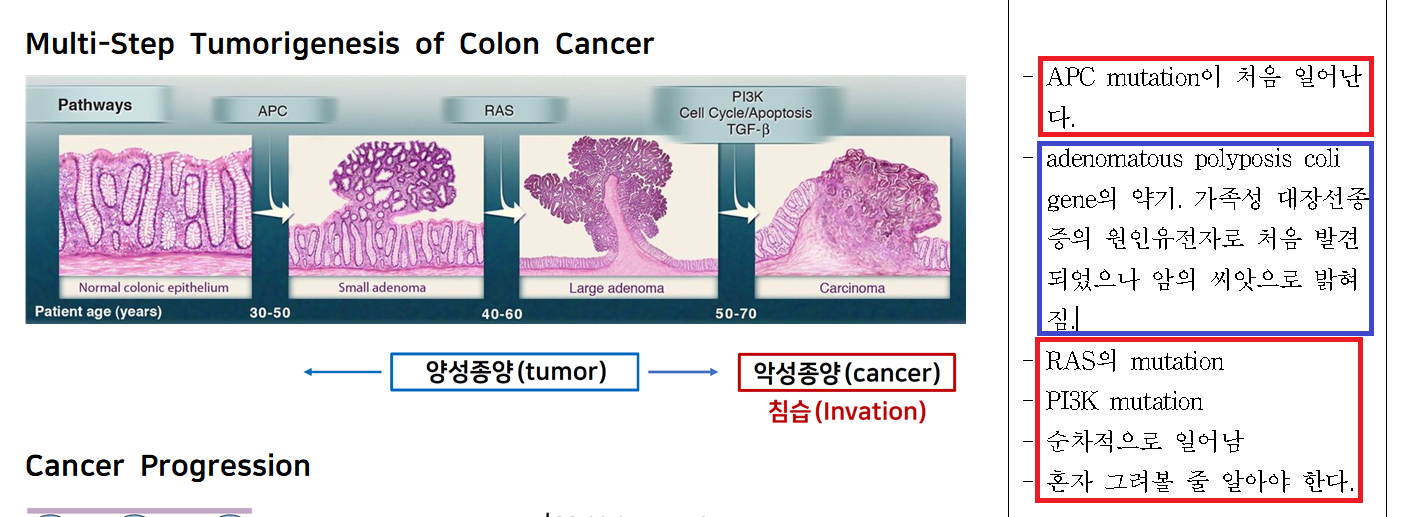 Multi-Step Tumorigenesis of Colon Cancer

Pathways

APC

RAS

PI3K
Cell Cycle/Apoptosis
TGF-β

Normal colonic epithelium

Small adenoma

Large adenoma

Carcinoma

Patient age (years)

30-50

40-60

50-70

양성종양(tumor)

악성종양(cancer)

침습(Invation)

Cancer Progression

- APC mutation이 처음 일어난다.

- adenomatous polyposis coli gene의 약기. 가족성 대장선종증의 원인유전자로 처음 발견되었으나 암의 씨앗으로 밝혀짐.

- RAS의 mutation
- PI3K mutation
- 순차적으로 일어남
- 혼자 그려볼 줄 알아야 한다.